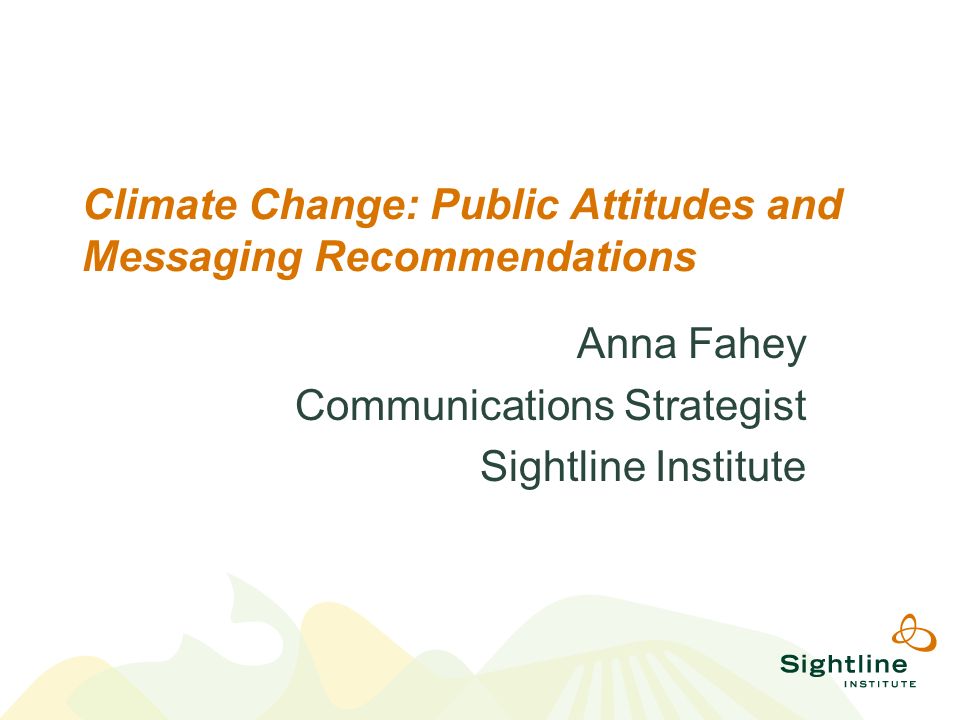 Climate Change: Public Attitudes and Messaging Recommendations

Anna Fahey
Communications Strategist
Sightline Institute

Sightline
INSTITUTE